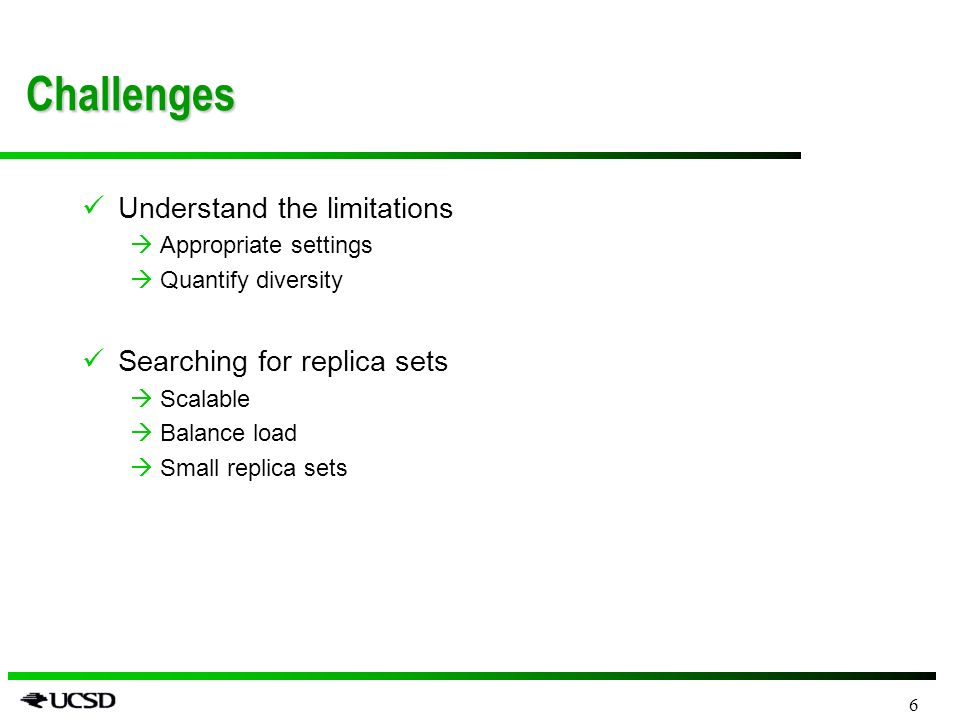 Challenges

✓ Understand the limitations
→ Appropriate settings
→ Quantify diversity

✓ Searching for replica sets
→ Scalable
→ Balance load
→ Small replica sets

UCSD

6